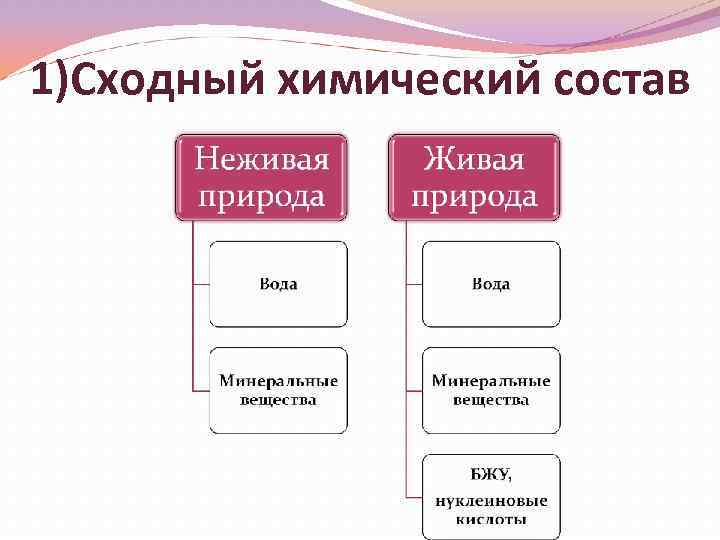 1)Сходный химический состав

Неживая природа

Вода

Минеральные вещества

Живая природа

Вода

Минеральные вещества

БЖУ, нуклеиновые кислоты